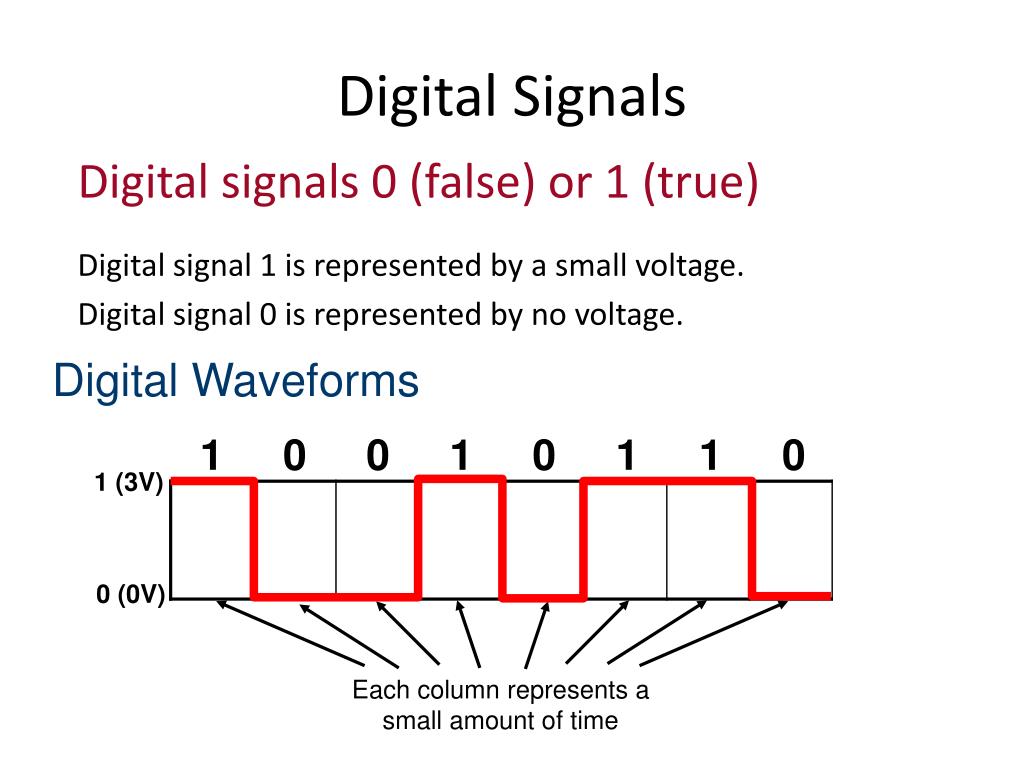 Digital Signals

Digital signals 0 (false) or 1 (true)

Digital signal 1 is represented by a small voltage.

Digital signal 0 is represented by no voltage.

Digital Waveforms

1 0 0 1 0 1 1 0

1 (3V)

0 (0V)

Each column represents a small amount of time